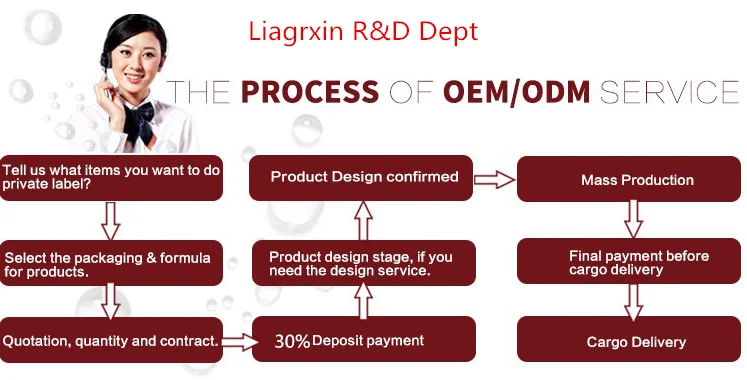 Liagrxin R&D Dept

THE PROCESS OF OEM/ODM SERVICE

Tell us what items you want to do private label?

Select the packaging & formula for products.

Quotation, quantity and contract.

30% Deposit payment

Product design stage, if you need the design service.

Product Design confirmed

Mass Production

Final payment before cargo delivery

Cargo Delivery